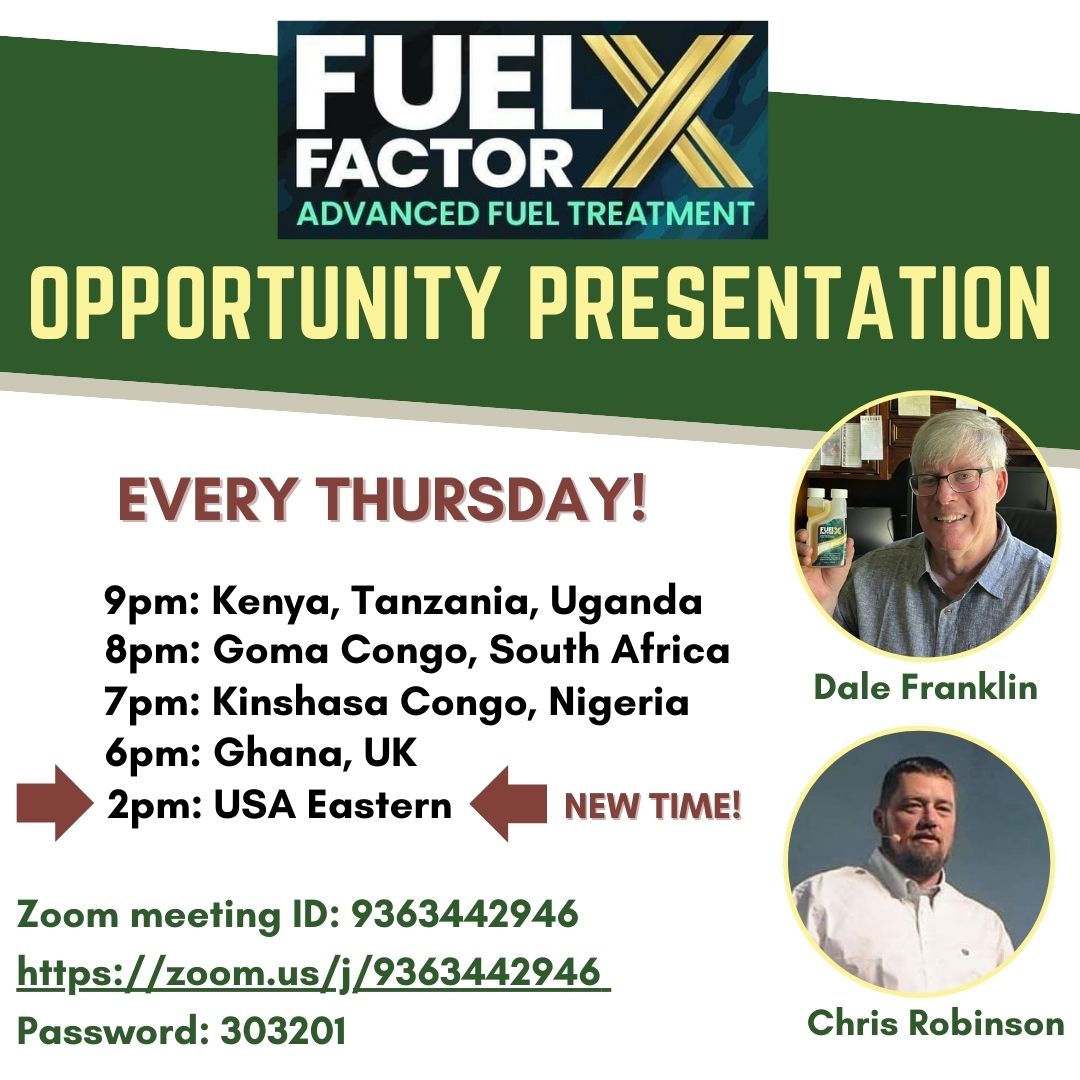 FUEL FACTOR X
ADVANCED FUEL TREATMENT

OPPORTUNITY PRESENTATION

EVERY THURSDAY!

9pm: Kenya, Tanzania, Uganda
8pm: Goma Congo, South Africa
7pm: Kinshasa Congo, Nigeria
6pm: Ghana, UK
2pm: USA Eastern

NEW TIME!

Zoom meeting ID: 9363442946
https://zoom.us/j/9363442946
Password: 303201

Dale Franklin

Chris Robinson